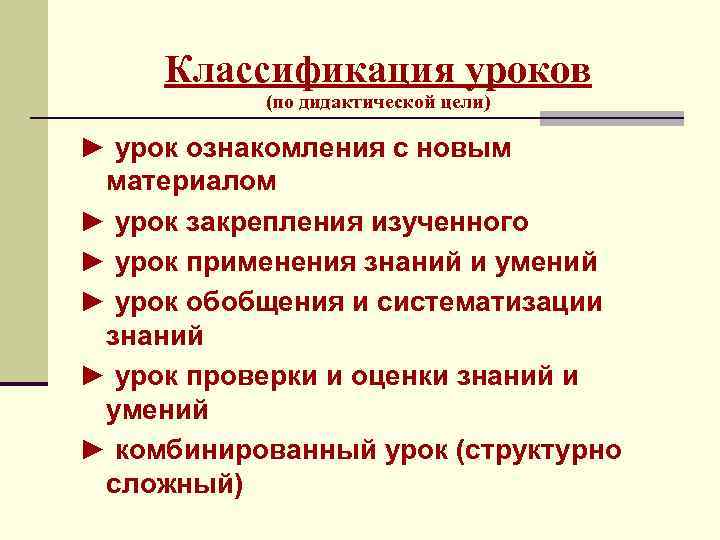 Классификация уроков
(по дидактической цели)

► урок ознакомления с новым материалом

► урок закрепления изученного

► урок применения знаний и умений

► урок обобщения и систематизации знаний

► урок проверки и оценки знаний и умений

► комбинированный урок (структурно сложный)